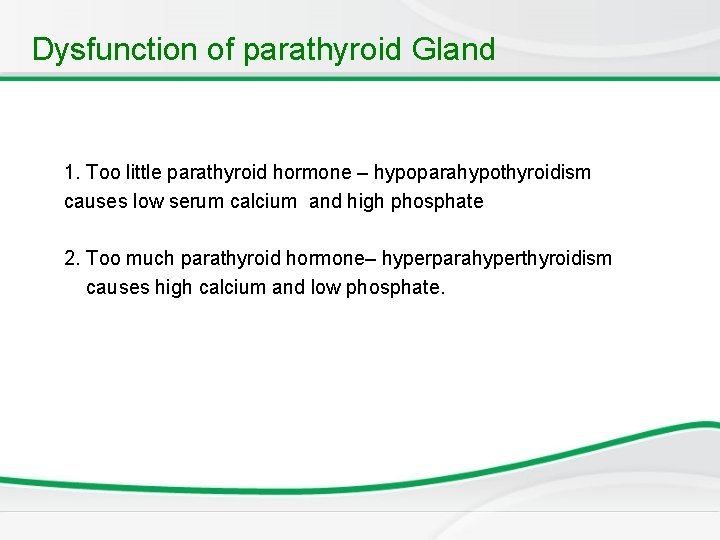 Dysfunction of parathyroid Gland

1. Too little parathyroid hormone – hypoparahypothyroidism causes low serum calcium and high phosphate

2. Too much parathyroid hormone– hyperparahyperthyroidism causes high calcium and low phosphate.